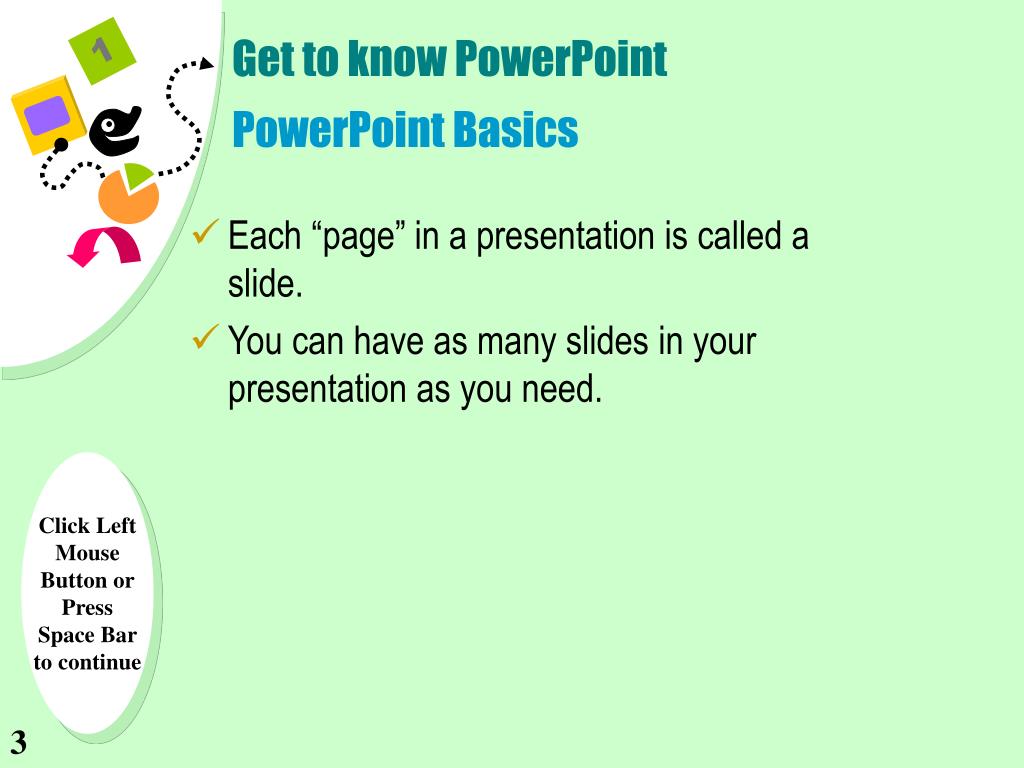 1

Get to know PowerPoint

PowerPoint Basics

✓ Each “page” in a presentation is called a slide.

✓ You can have as many slides in your presentation as you need.

Click Left Mouse Button or Press Space Bar to continue

3